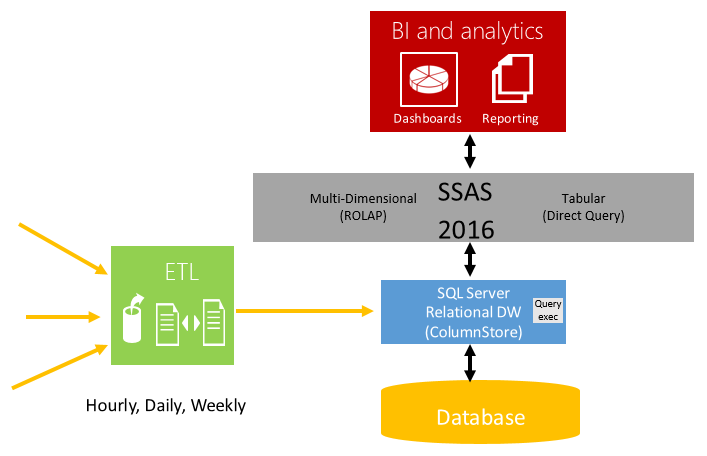 BI and analytics

Dashboards

Reporting

Multi-Dimensional (ROLAP)

SSAS 2016

Tabular (Direct Query)

ETL

SQL Server Relational DW (ColumnStore)

Query exec

Hourly, Daily, Weekly

Database